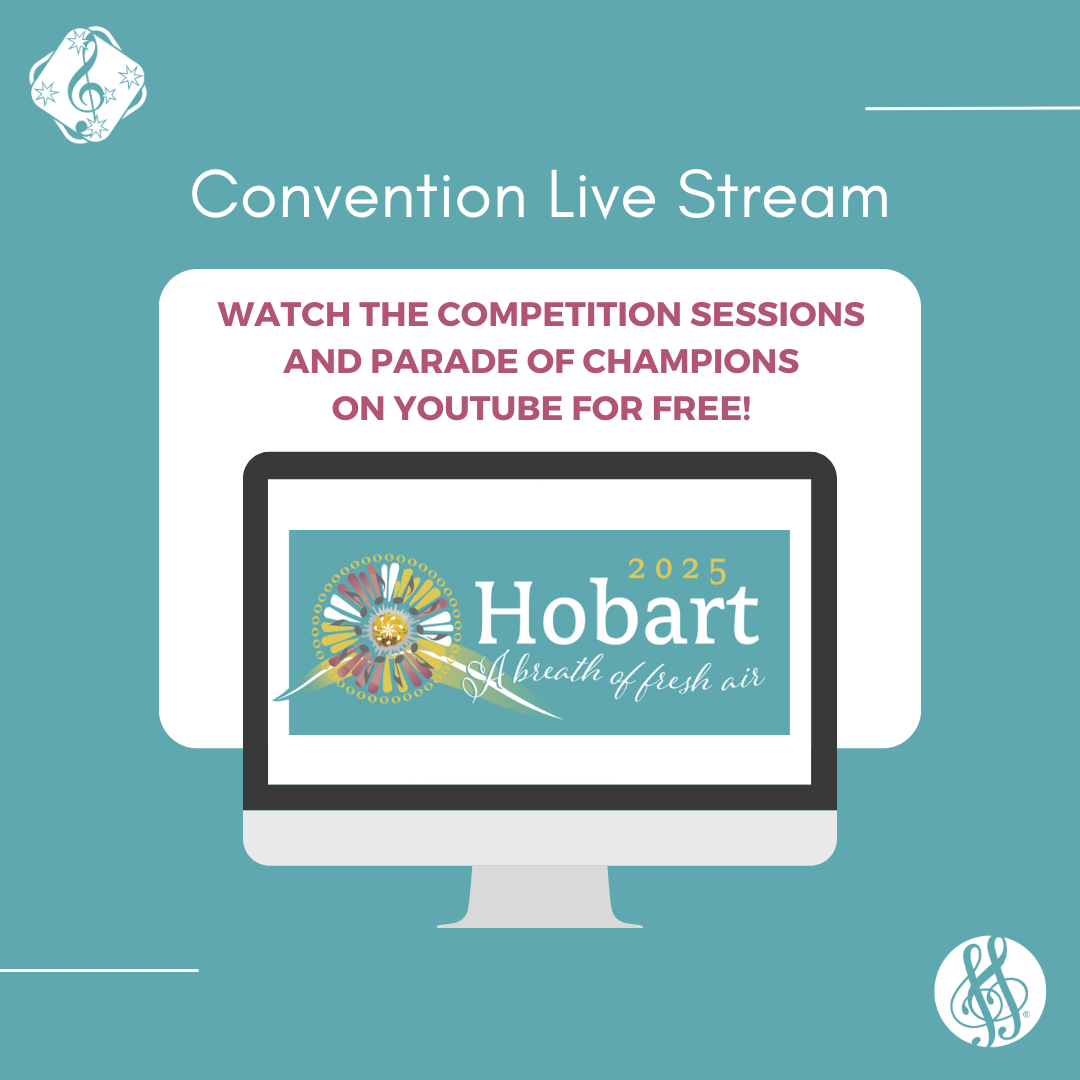 Convention Live Stream

WATCH THE COMPETITION SESSIONS AND PARADE OF CHAMPIONS ON YOUTUBE FOR FREE!

2025
Hobart
A breath of fresh air